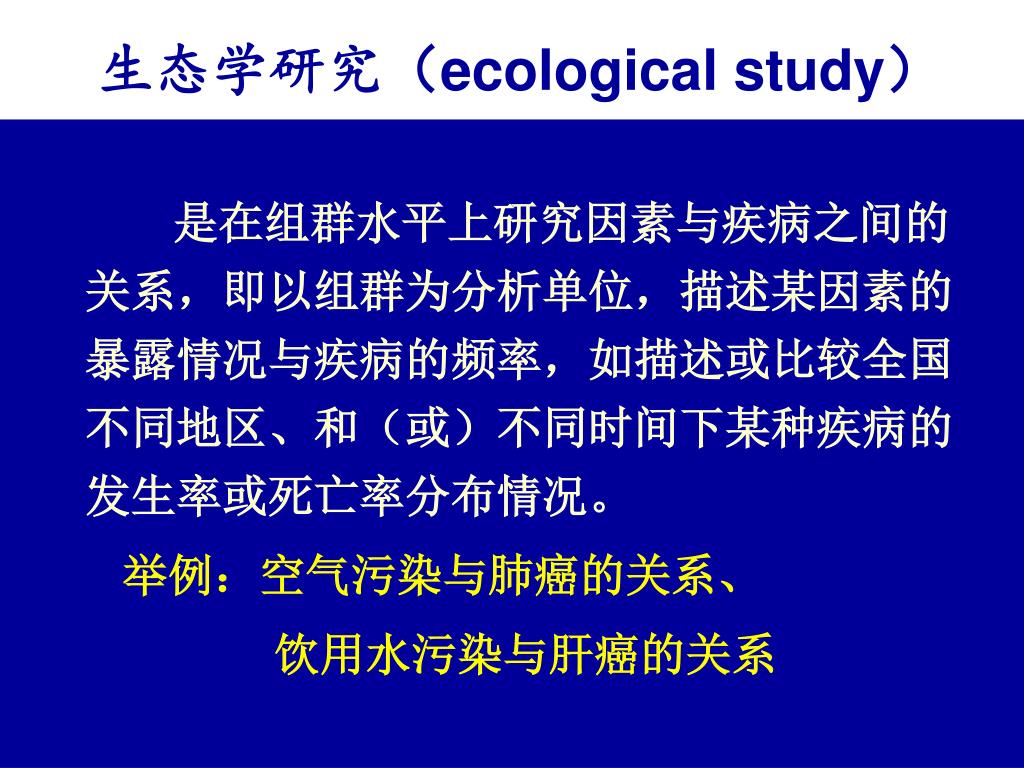 生态学研究（ecological study）

是在组群水平上研究因素与疾病之间的关系，即以组群为分析单位，描述某因素的暴露情况与疾病的频率，如描述或比较全国不同地区、和（或）不同时间下某种疾病的发生率或死亡率分布情况。

举例：空气污染与肺癌的关系、

饮用水污染与肝癌的关系